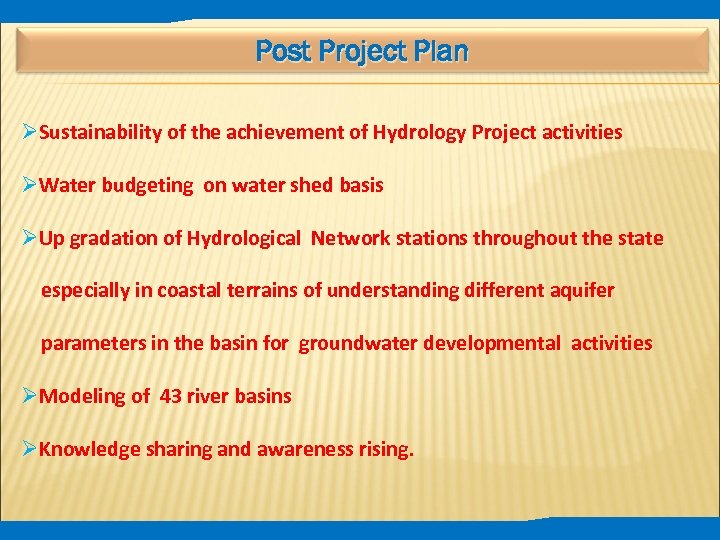 Post Project Plan

➢Sustainability of the achievement of Hydrology Project activities

➢Water budgeting on water shed basis

➢Up gradation of Hydrological Network stations throughout the state especially in coastal terrains of understanding different aquifer parameters in the basin for groundwater developmental activities

➢Modeling of 43 river basins

➢Knowledge sharing and awareness rising.